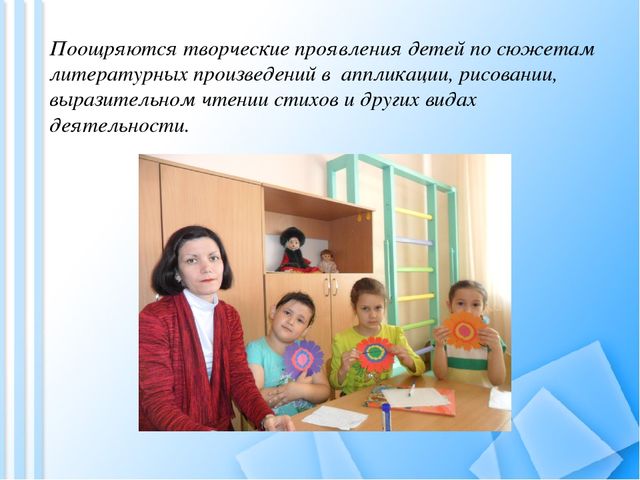 Поощряются творческие проявления детей по сюжетам литературных произведений в аппликации, рисовании, выразительном чтении стихов и других видах деятельности.